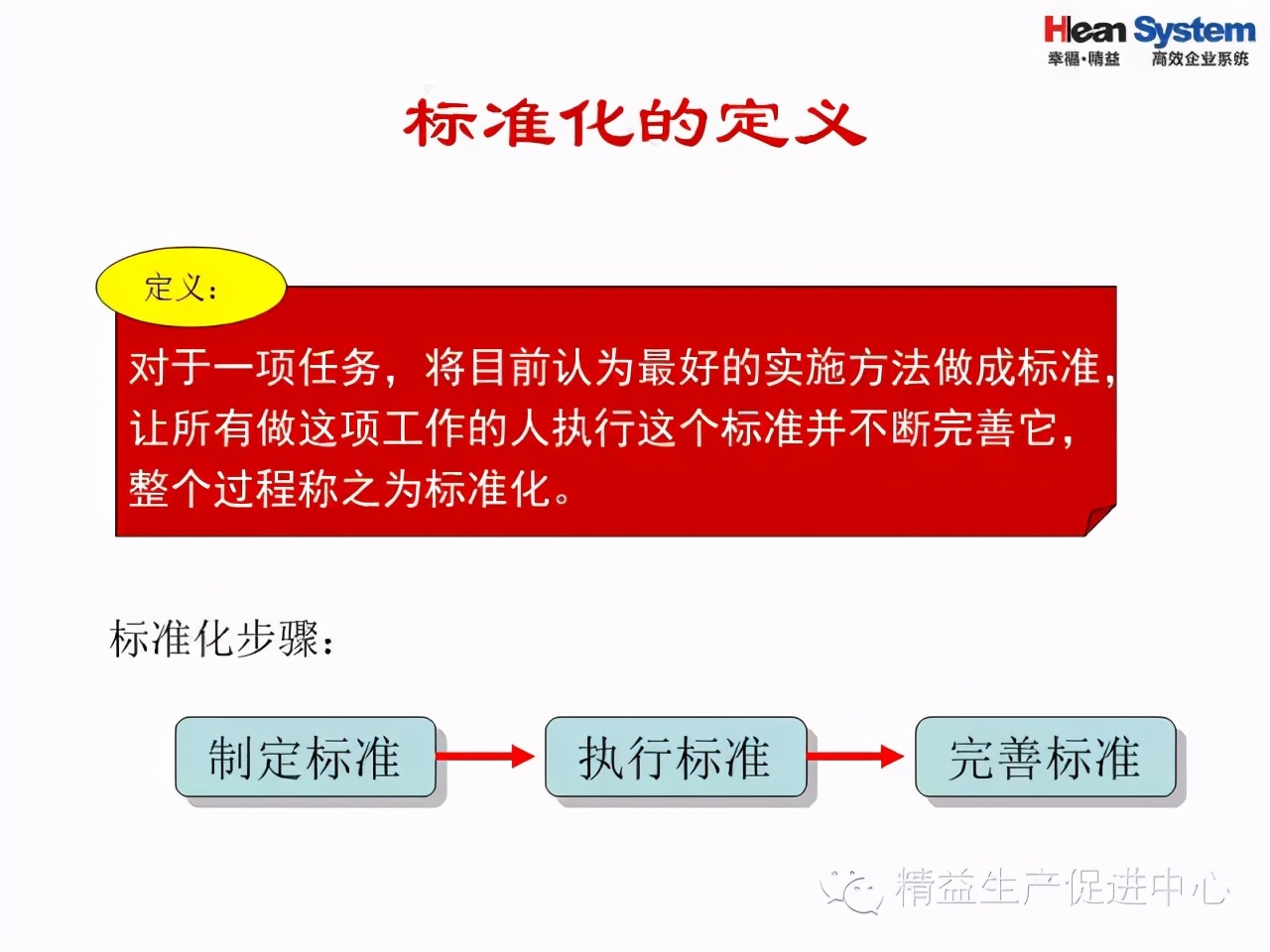 Hlean System
幸福·精益 高效企业系统

标准化的定义

定义：

对于一项任务，将目前认为最好的实施方法做成标准，让所有做这项工作的人执行这个标准并不断完善它，整个过程称之为标准化。

标准化步骤：

制定标准

执行标准

完善标准

精益生产促进中心